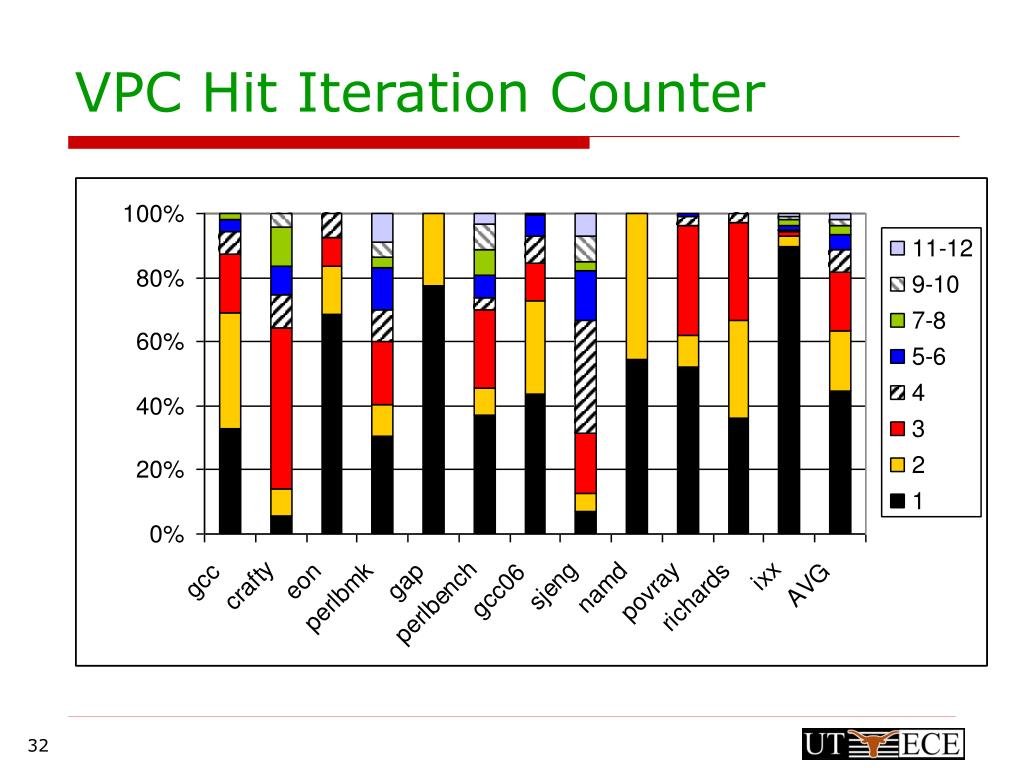 VPC Hit Iteration Counter

100%
80%
60%
40%
20%
0%

gcc
crafty
eon
perlbmk
gap
perlbench
gcc06
sjeng
namd
povray
richards
ixx
AVG

11-12
9-10
7-8
5-6
4
3
2
1

32

UT ECE